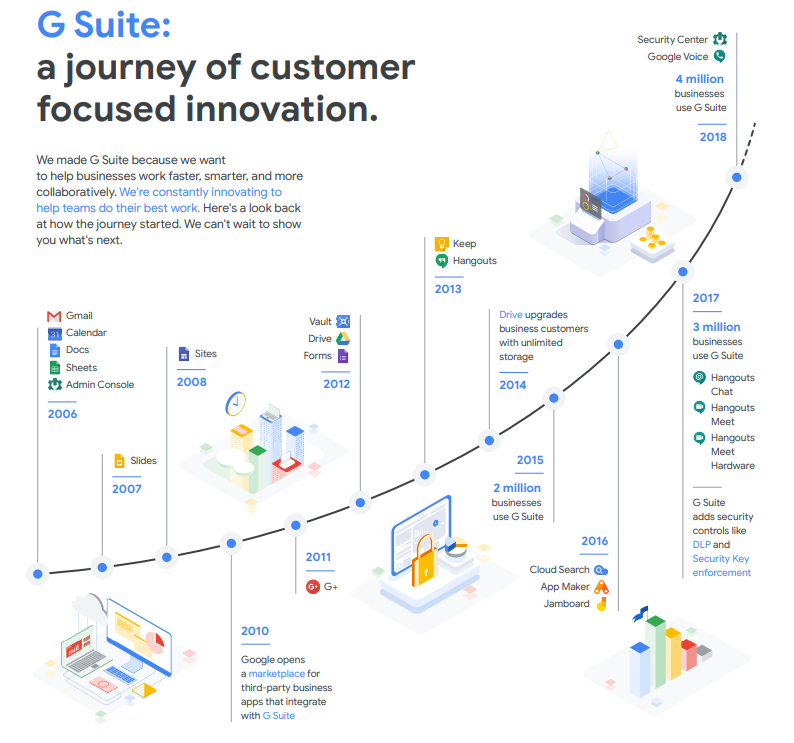 G Suite:
a journey of customer focused innovation.

We made G Suite because we want to help businesses work faster, smarter, and more collaboratively. We're constantly innovating to help teams do their best work. Here's a look back at how the journey started. We can't wait to show you what's next.

Gmail
Calendar
Docs
Sheets
Admin Console
2006

Slides
2007

Sites
2008

2010
Google opens a marketplace for third-party business apps that integrate with G Suite

2011
G+

Vault
Drive
Forms
2012

Keep
Hangouts
2013

Drive upgrades business customers with unlimited storage
2014

2015
2 million businesses use G Suite

2016
Cloud Search
App Maker
Jamboard

2017
3 million businesses use G Suite
Hangouts Chat
Hangouts Meet
Hangouts Meet Hardware
G Suite adds security controls like DLP and Security Key enforcement

Security Center
Google Voice
4 million businesses use G Suite
2018